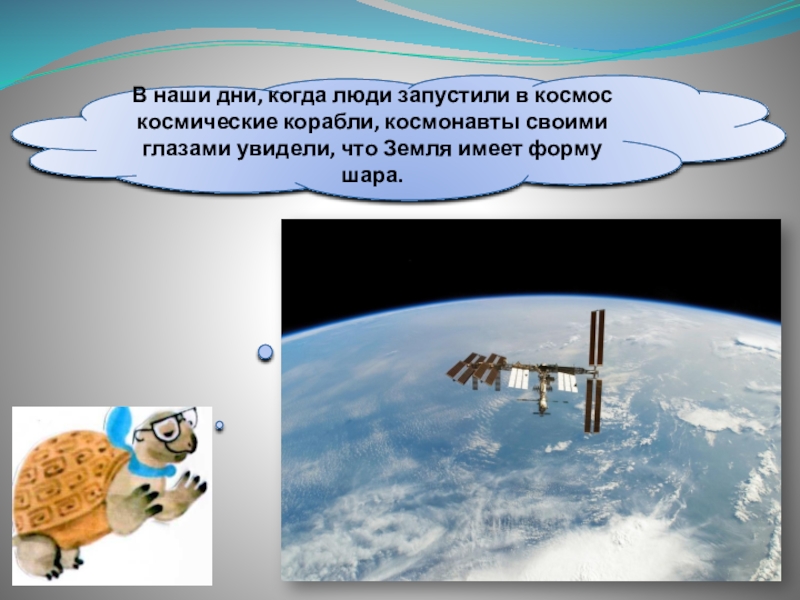 В наши дни, когда люди запустили в космос космические корабли, космонавты своими глазами увидели, что Земля имеет форму шара.